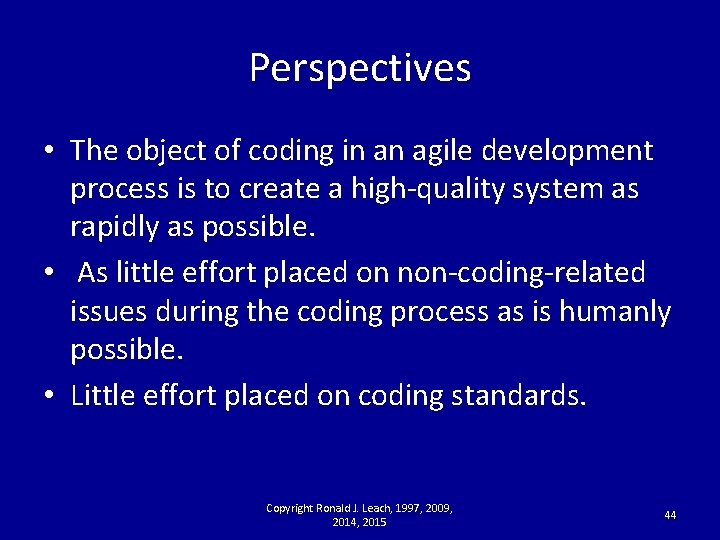 Perspectives

• The object of coding in an agile development process is to create a high-quality system as rapidly as possible.

• As little effort placed on non-coding-related issues during the coding process as is humanly possible.

• Little effort placed on coding standards.

Copyright Ronald J. Leach, 1997, 2009, 2014, 2015

44